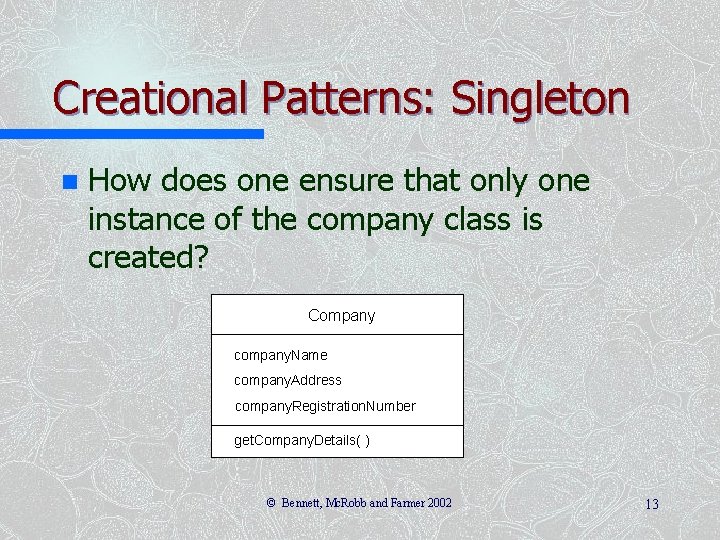 Creational Patterns: Singleton

How does one ensure that only one instance of the company class is created?

Company

companyName
companyAddress
companyRegistrationNumber

getCompanyDetails( )

© Bennett, McRobb and Farmer 2002

13